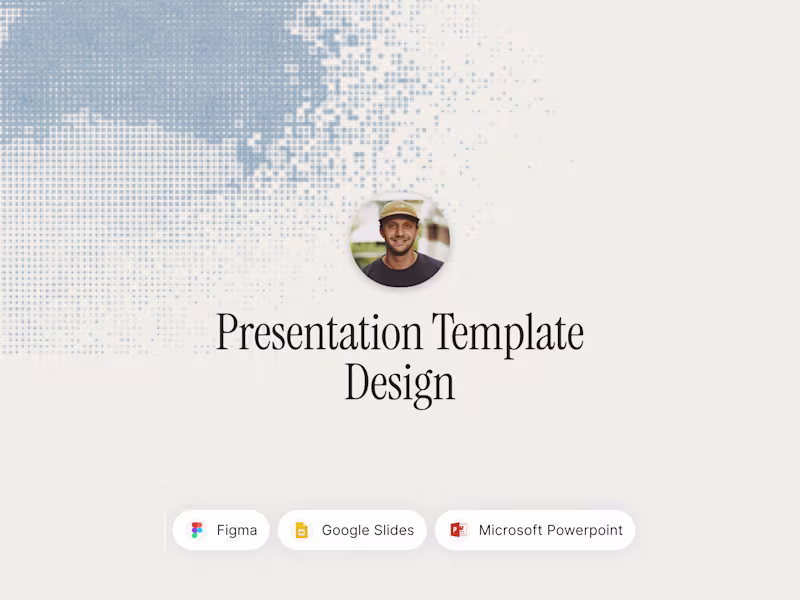 Presentation Template Design

Figma

Google Slides

Microsoft Powerpoint